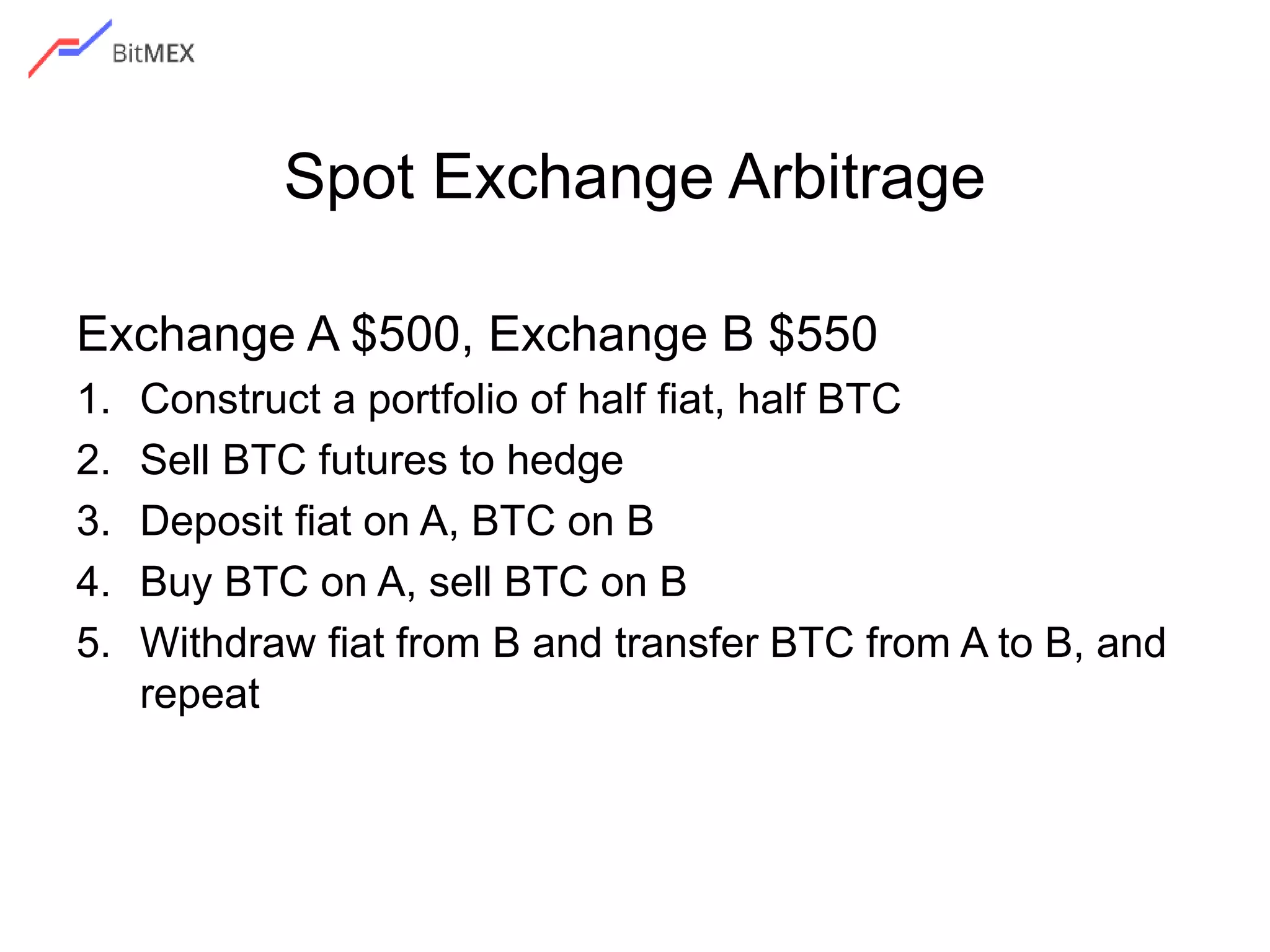 BitMEX

Spot Exchange Arbitrage

Exchange A \$500, Exchange B \$550

1. Construct a portfolio of half fiat, half BTC
2. Sell BTC futures to hedge
3. Deposit fiat on A, BTC on B
4. Buy BTC on A, sell BTC on B
5. Withdraw fiat from B and transfer BTC from A to B, and repeat